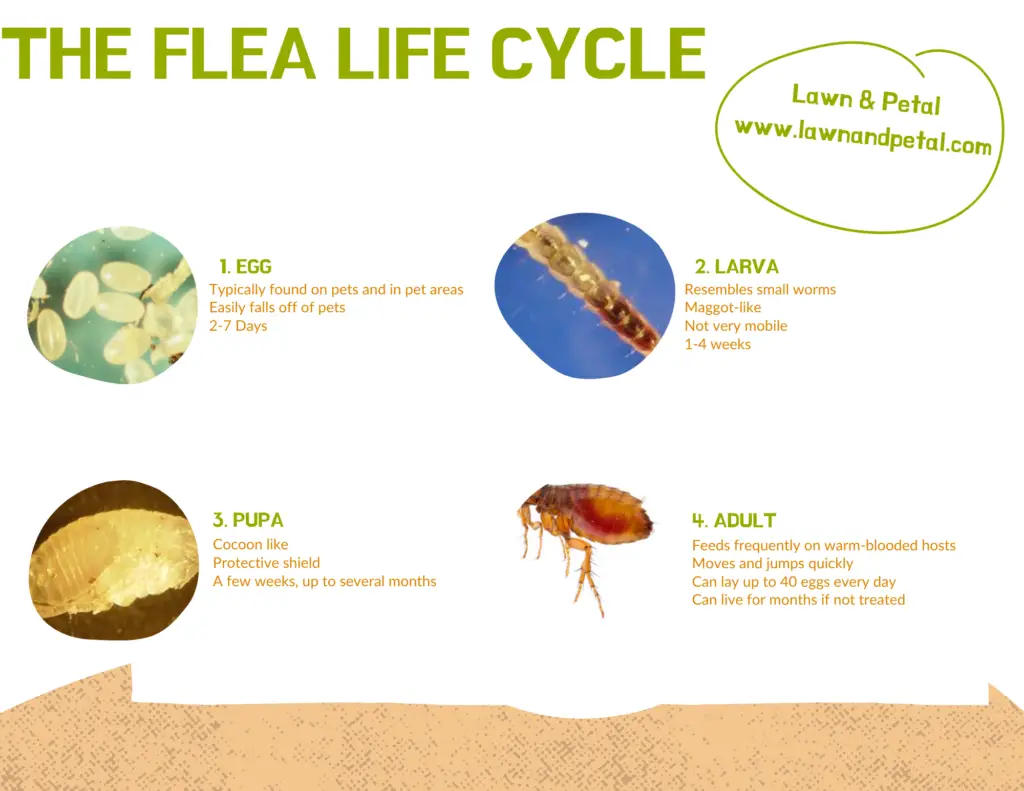 THE FLEA LIFE CYCLE

Lawn & Petal
www.lawnandpetal.com

1. EGG
Typically found on pets and in pet areas
Easily falls off of pets
2-7 Days

2. LARVA
Resembles small worms
Maggot-like
Not very mobile
1-4 weeks

3. PUPA
Cocoon like
Protective shield
A few weeks, up to several months

4. ADULT
Feeds frequently on warm-blooded hosts
Moves and jumps quickly
Can lay up to 40 eggs every day
Can live for months if not treated